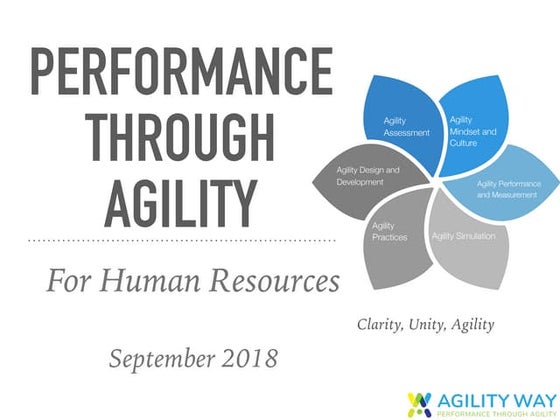 PERFORMANCE THROUGH AGILITY

For Human Resources

September 2018

Agility Assessment

Agility Mindset and Culture

Agility Performance and Measurement

Agility Simulation

Agility Practices

Agility Design and Development

Clarity, Unity, Agility

AGILITY WAY
PERFORMANCE THROUGH AGILITY